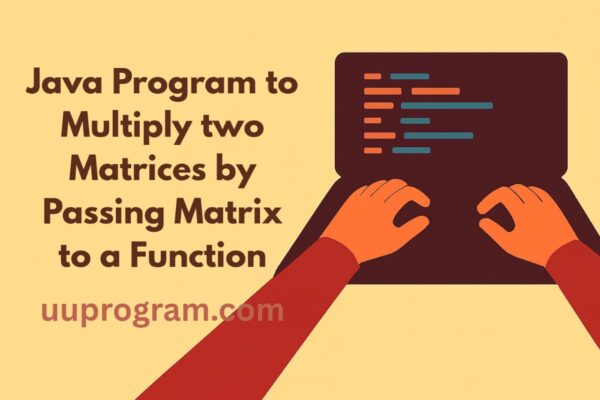 Java Program to Multiply two Matrices by Passing Matrix to a Function

uuprogram.com